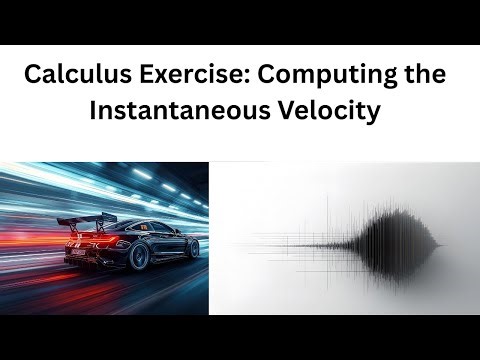 Calculus Exercise: Computing the Instantaneous Velocity